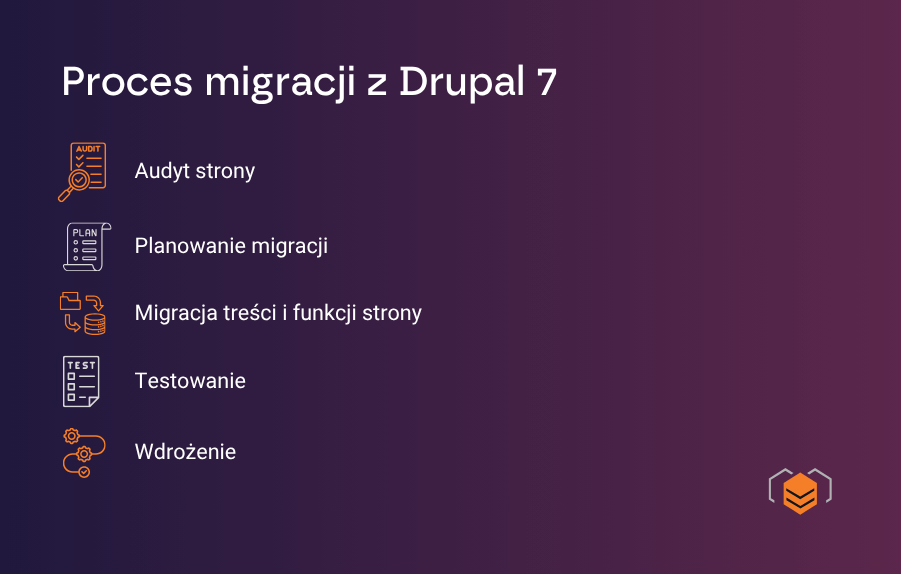 Proces migracji z Drupal 7

AUDIT

Audyt strony

PLAN

Planowanie migracji

Migracja treści i funkcji strony

TEST

Testowanie

Wdrożenie